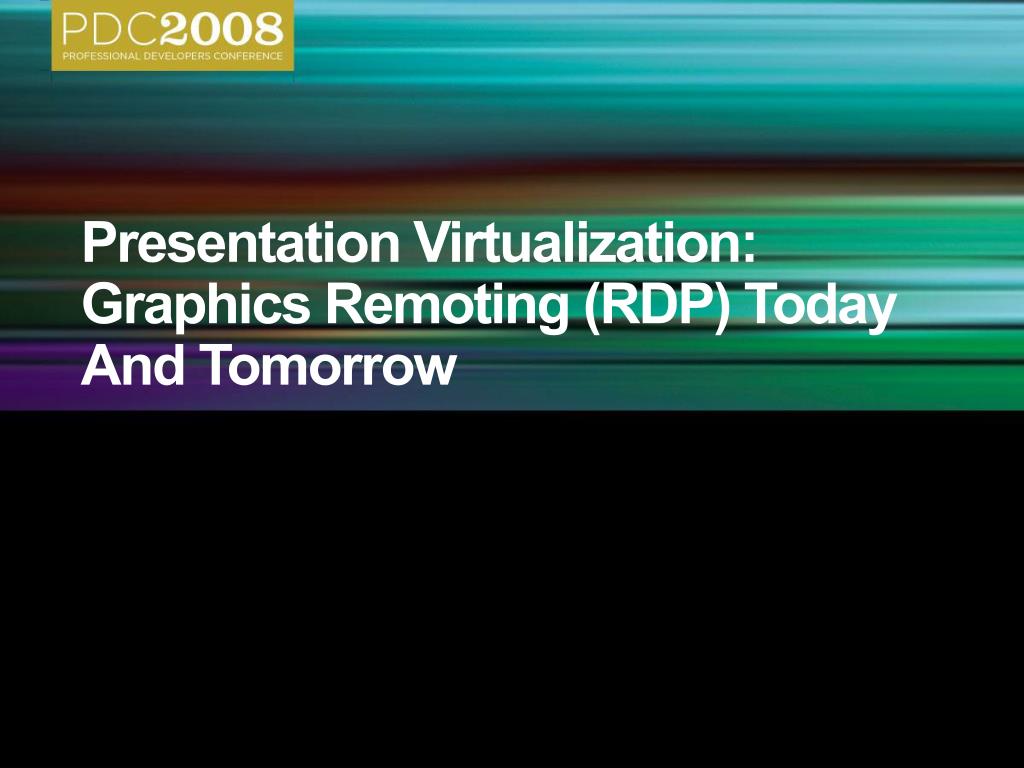 PDC2008
PROFESSIONAL DEVELOPERS CONFERENCE

Presentation Virtualization: Graphics Remoting (RDP) Today And Tomorrow